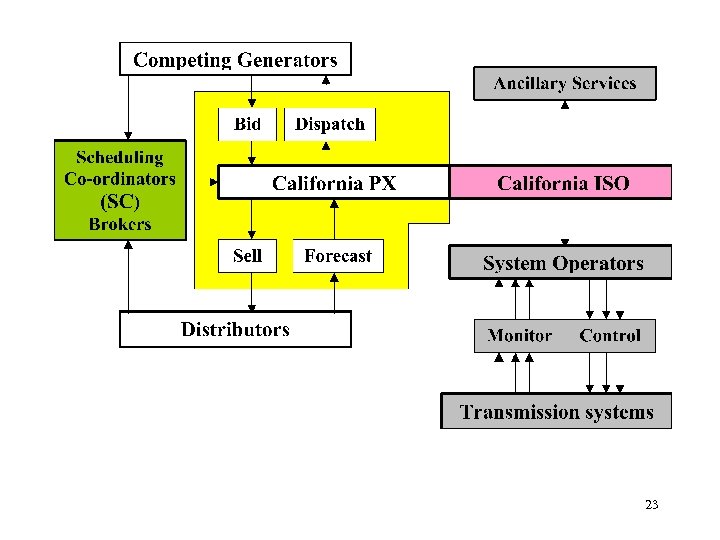 Competing Generators

Ancillary Services

Bid

Dispatch

Scheduling Co-ordinators (SC) Brokers

California PX

California ISO

Sell

Forecast

System Operators

Distributors

Monitor

Control

Transmission systems

23